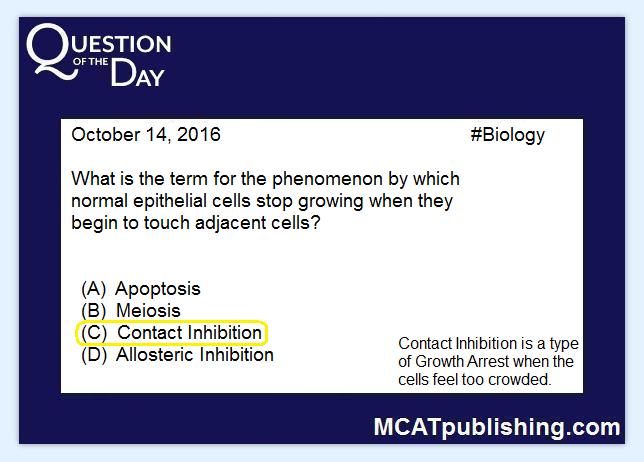 QUESTION OF THE DAY

October 14, 2016 #Biology

What is the term for the phenomenon by which normal epithelial cells stop growing when they begin to touch adjacent cells?

(A) Apoptosis
(B) Meiosis
(C) Contact Inhibition
(D) Allosteric Inhibition

Contact Inhibition is a type of Growth Arrest when the cells feel too crowded.

MCATpublishing.com